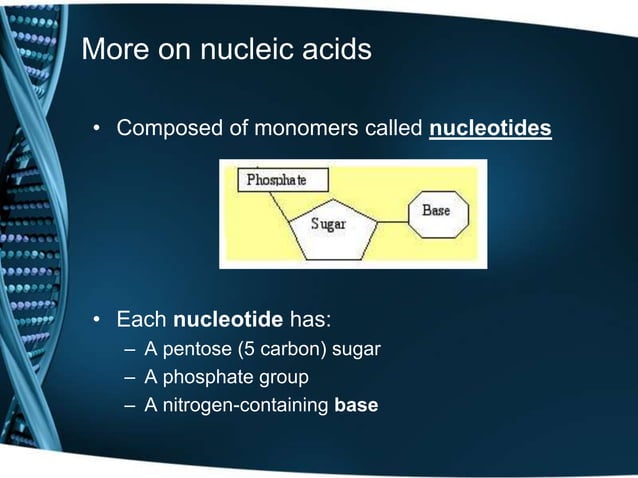 More on nucleic acids

• Composed of monomers called nucleotides

Phosphate

Sugar

Base

• Each nucleotide has:
– A pentose (5 carbon) sugar
– A phosphate group
– A nitrogen-containing base